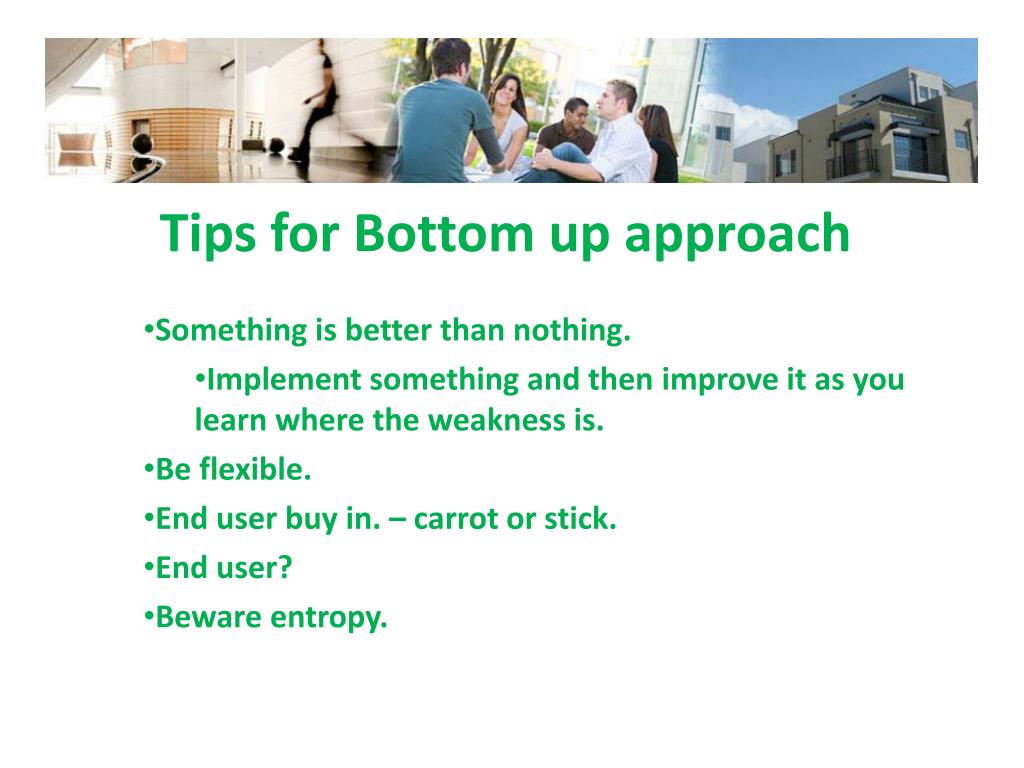 Tips for Bottom up approach

•Something is better than nothing.

•Implement something and then improve it as you learn where the weakness is.

•Be flexible.

•End user buy in. – carrot or stick.

•End user?

•Beware entropy.